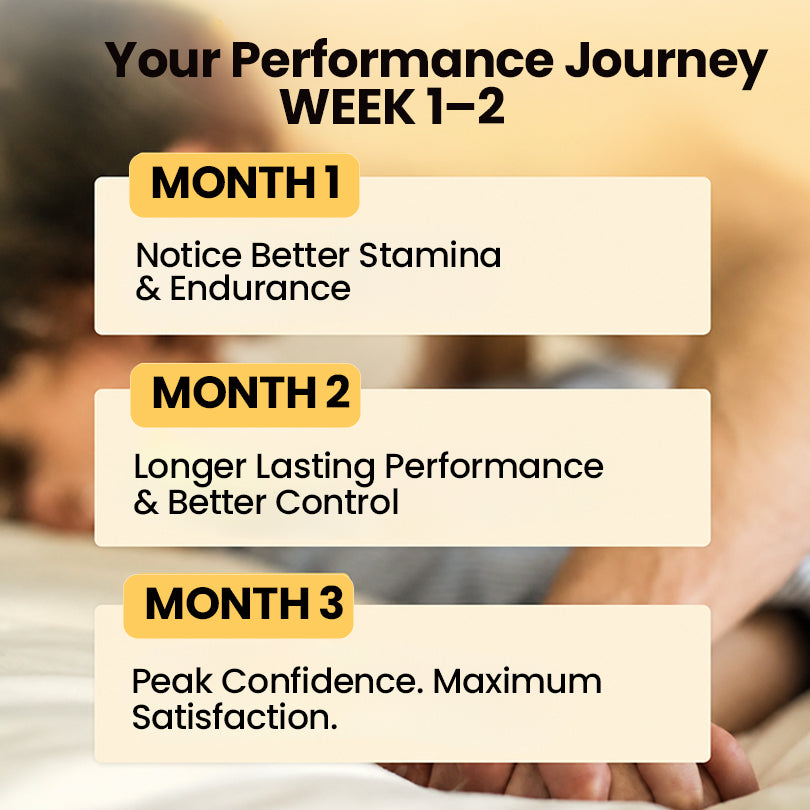 Your Performance Journey
WEEK 1–2

MONTH 1

Notice Better Stamina & Endurance

MONTH 2

Longer Lasting Performance & Better Control

MONTH 3

Peak Confidence. Maximum Satisfaction.